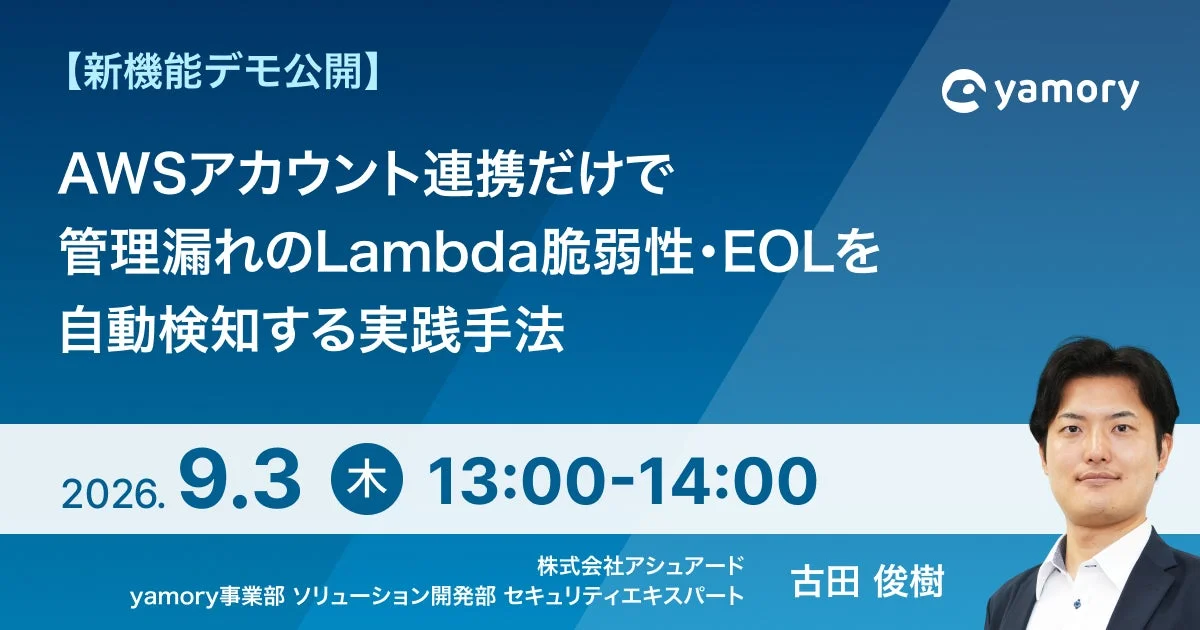 【新機能デモ公開】

yamory

AWSアカウント連携だけで
管理漏れのLambda脆弱性・EOLを
自動検知する実践手法

2026. 9.3 木 13:00-14:00

株式会社アシュアード
yamory事業部 ソリューション開発部 セキュリティエキスパート

古田 俊樹